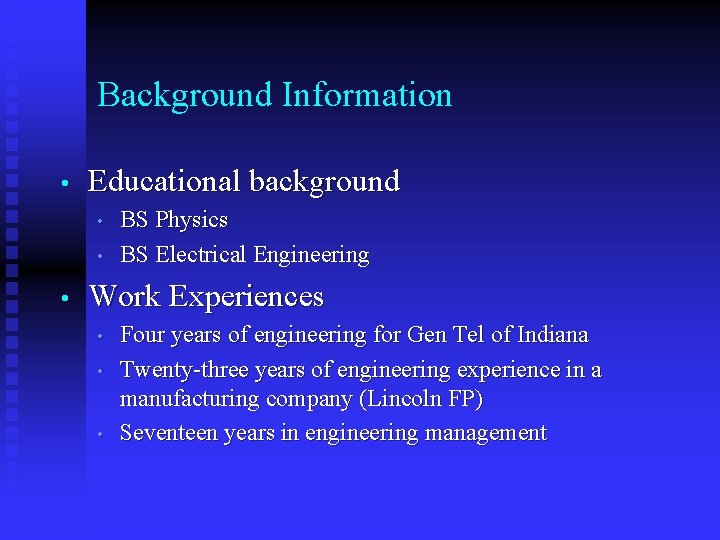 Background Information

• Educational background
  • BS Physics
  • BS Electrical Engineering
• Work Experiences
  • Four years of engineering for Gen Tel of Indiana
  • Twenty-three years of engineering experience in a manufacturing company (Lincoln FP)
  • Seventeen years in engineering management